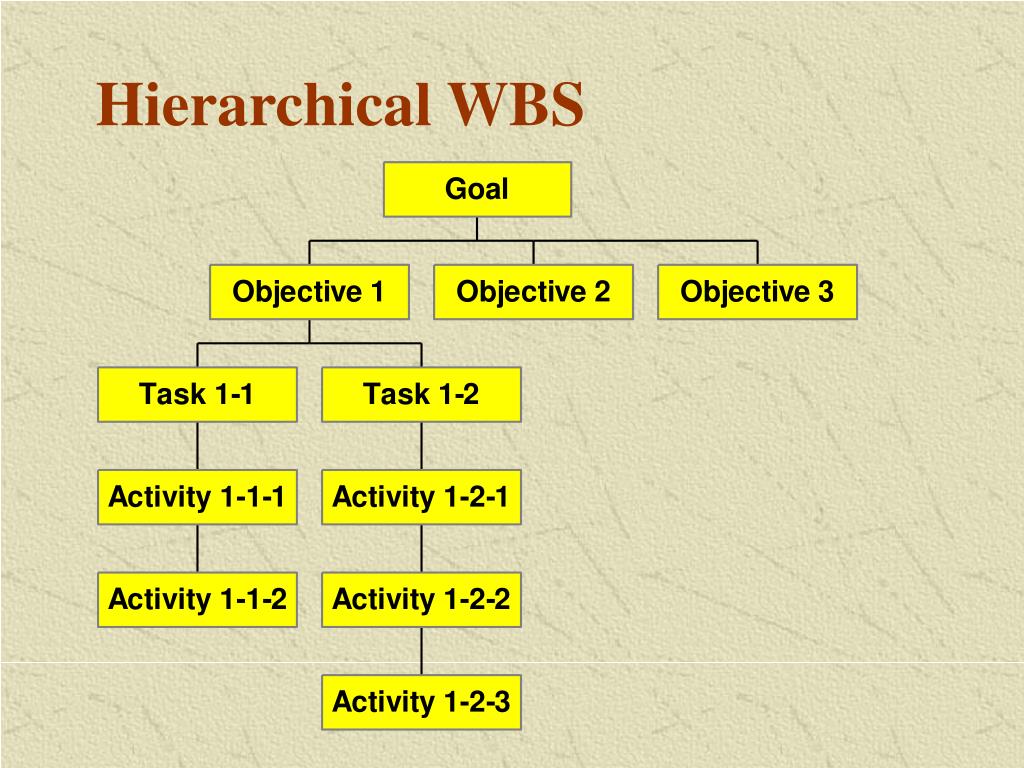 Hierarchical WBS

Goal

Objective 1

Objective 2

Objective 3

Task 1-1

Task 1-2

Activity 1-1-1

Activity 1-2-1

Activity 1-1-2

Activity 1-2-2

Activity 1-2-3